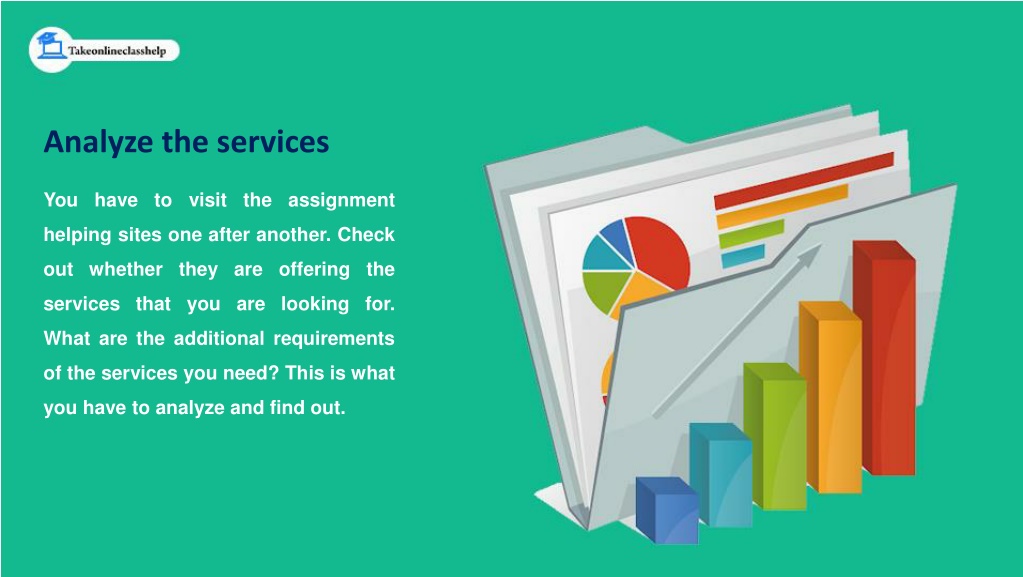 Takeonlineclasshelp

Analyze the services

You have to visit the assignment helping sites one after another. Check out whether they are offering the services that you are looking for. What are the additional requirements of the services you need? This is what you have to analyze and find out.